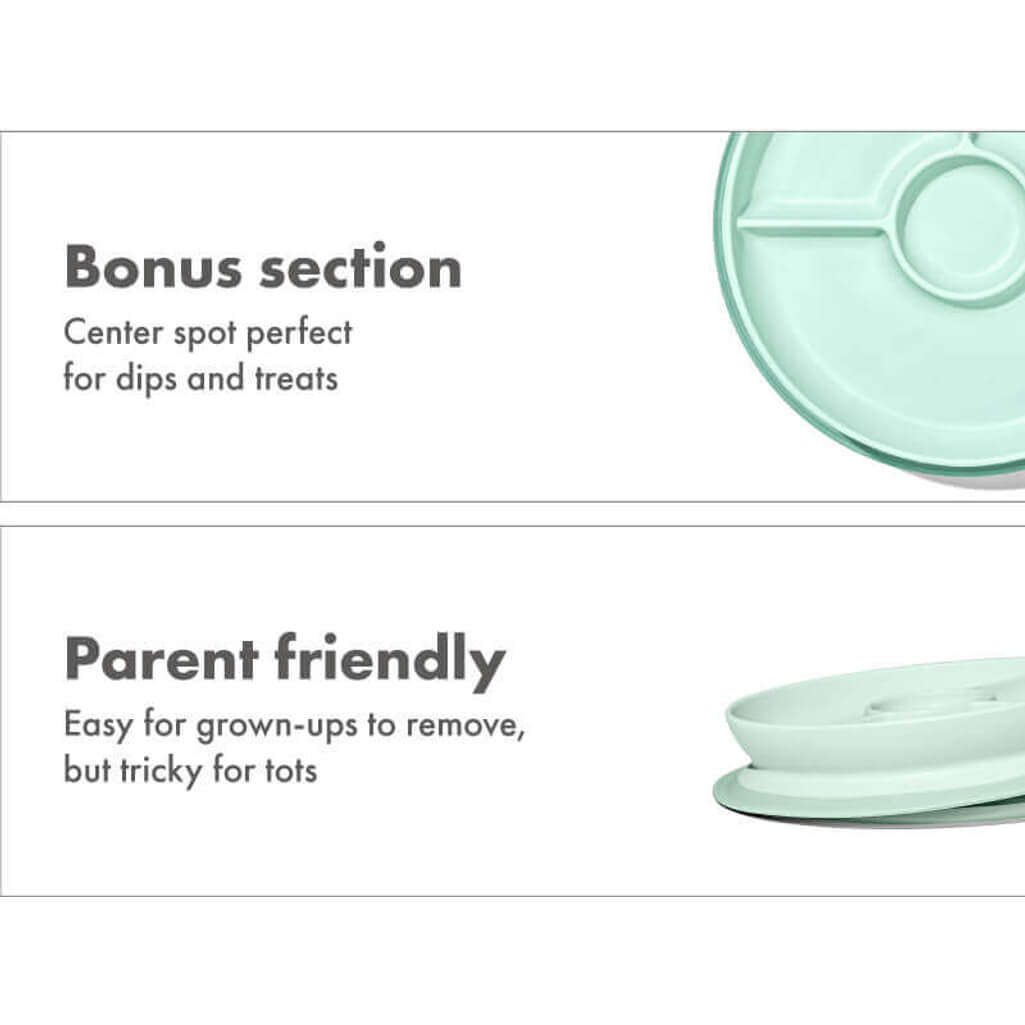 Bonus section
Center spot perfect for dips and treats

Parent friendly
Easy for grown-ups to remove, but tricky for tots